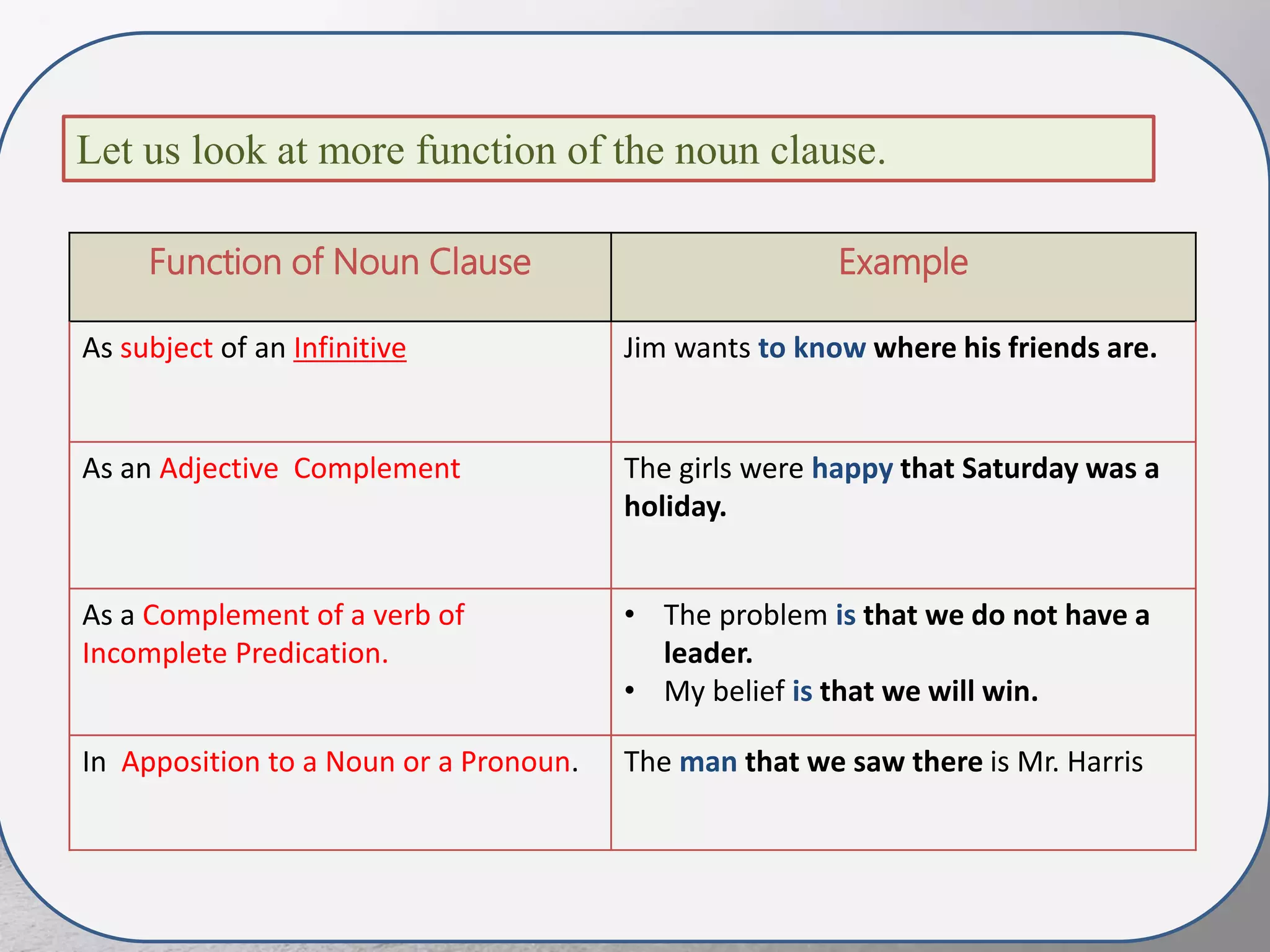 Let us look at more function of the noun clause.

| Function of Noun Clause | Example |
|---|---|
| As subject of an Infinitive | Jim wants to know where his friends are. |
| As an Adjective Complement | The girls were happy that Saturday was a holiday. |
| As a Complement of a verb of Incomplete Predication. | • The problem is that we do not have a leader. • My belief is that we will win. |
| In Apposition to a Noun or a Pronoun. | The man that we saw there is Mr. Harris |